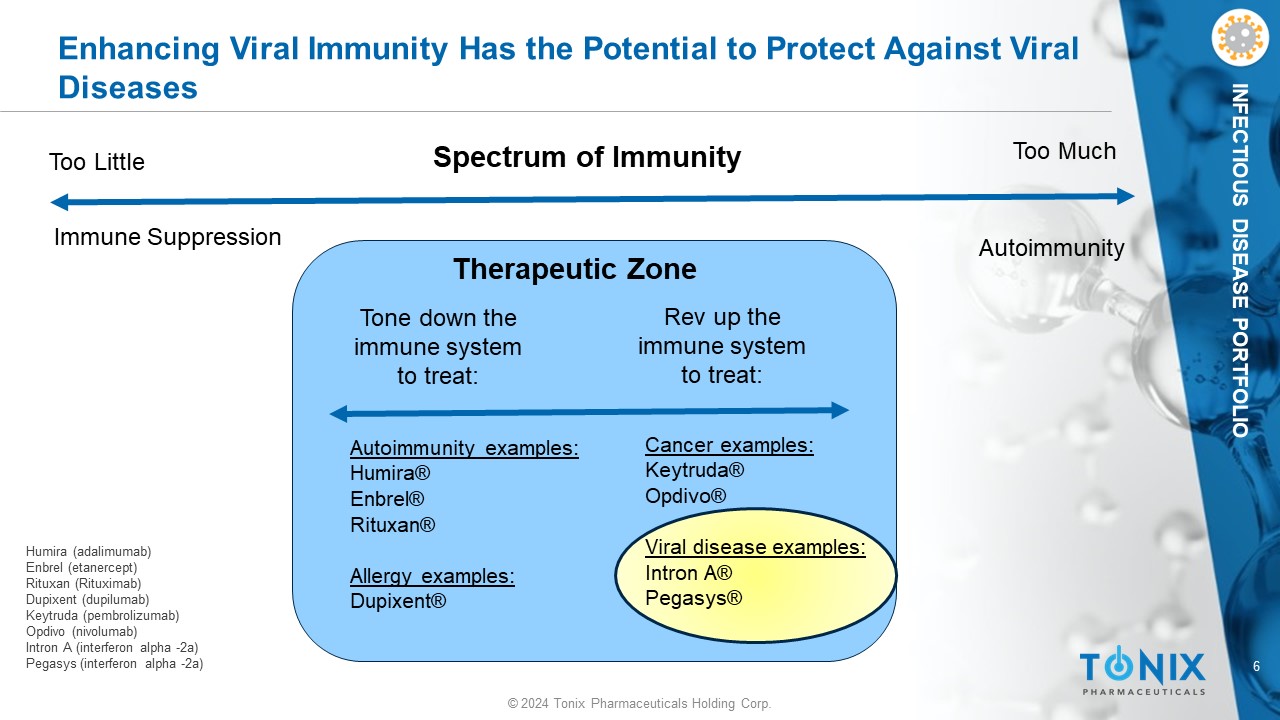 Enhancing Viral Immunity Has the Potential to Protect Against Viral Diseases

INFECTIOUS DISEASE PORTFOLIO

Too Little

Spectrum of Immunity

Too Much

Immune Suppression

Autoimmunity

Therapeutic Zone

Tone down the immune system to treat:

Rev up the immune system to treat:

Autoimmunity examples:
Humira®
Enbrel®
Rituxan®

Allergy examples:
Dupixent®

Cancer examples:
Keytruda®
Opdivo®

Viral disease examples:
Intron A®
Pegasys®

Humira (adalimumab)
Enbrel (etanercept)
Rituxan (Rituximab)
Dupixent (dupilumab)
Keytruda (pembrolizumab)
Opdivo (nivolumab)
Intron A (interferon alpha -2a)
Pegasys (interferon alpha -2a)

TONIX PHARMACEUTICALS

6

© 2024 Tonix Pharmaceuticals Holding Corp.